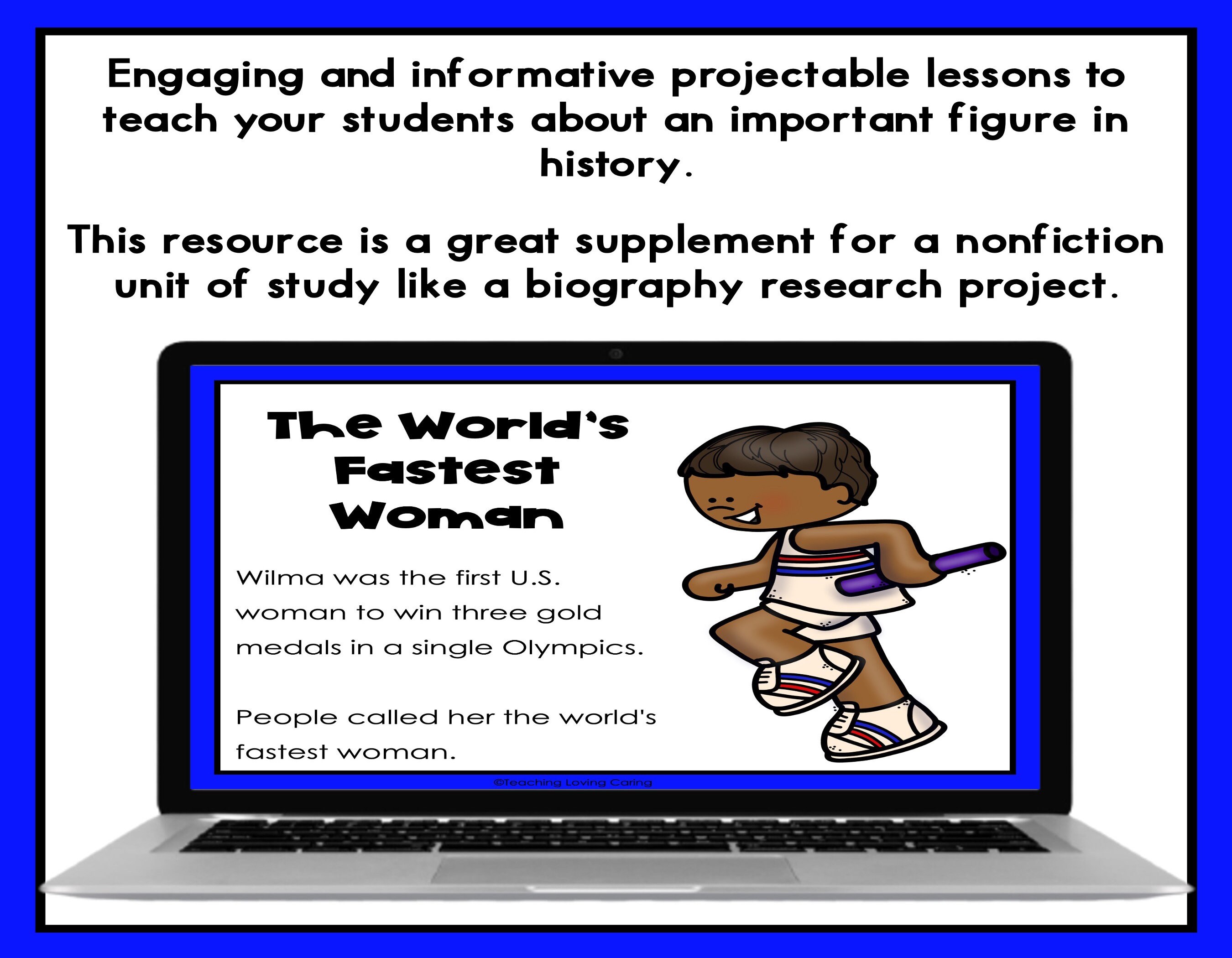 Engaging and informative projectable lessons to teach your students about an important figure in history.

This resource is a great supplement for a nonfiction unit of study like a biography research project.

The World's Fastest Woman

Wilma was the first U.S. woman to win three gold medals in a single Olympics.

People called her the world's fastest woman.

©Teaching Loving Caring